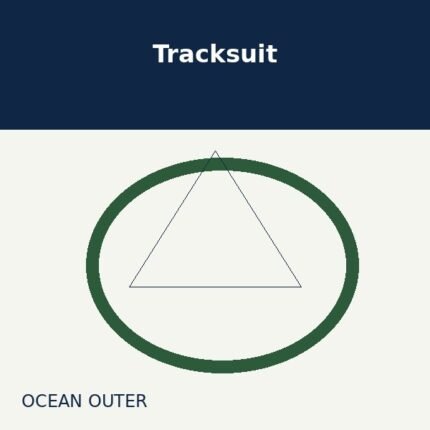 Tracksuit

OCEAN OUTER